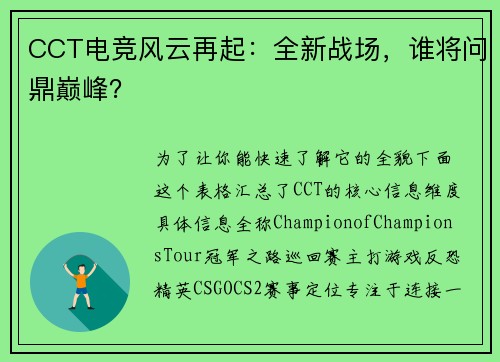 CCT电竞风云再起：全新战场，谁将问鼎巅峰？

为了让你能快速了解它的全貌下面这个表格汇总了CCT的核心信息维度具体信息全称ChampionofChampionsTour冠军之路巡回赛主打游戏反恐精英CSGOCS2赛事定位专注于连接一